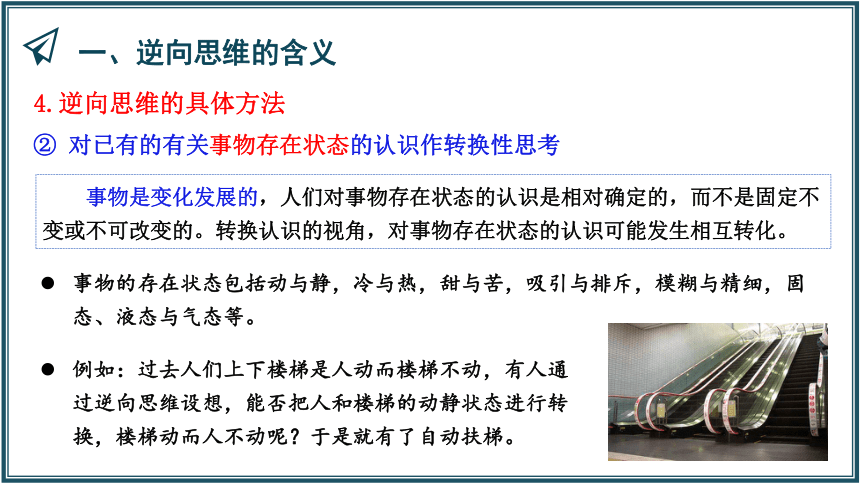 一、逆向思维的含义

4.逆向思维的具体方法

② 对已有的有关事物存在状态的认识作转换性思考

事物是变化发展的，人们对事物存在状态的认识是相对确定的，而不是固定不变或不可改变的。转换认识的视角，对事物存在状态的认识可能发生相互转化。

● 事物的存在状态包括动与静，冷与热，甜与苦，吸引与排斥，模糊与精细，固态、液态与气态等。

● 例如：过去人们上下楼梯是人动而楼梯不动，有人通过逆向思维设想，能否把人和楼梯的动静状态进行转换，楼梯动而人不动呢？于是就有了自动扶梯。